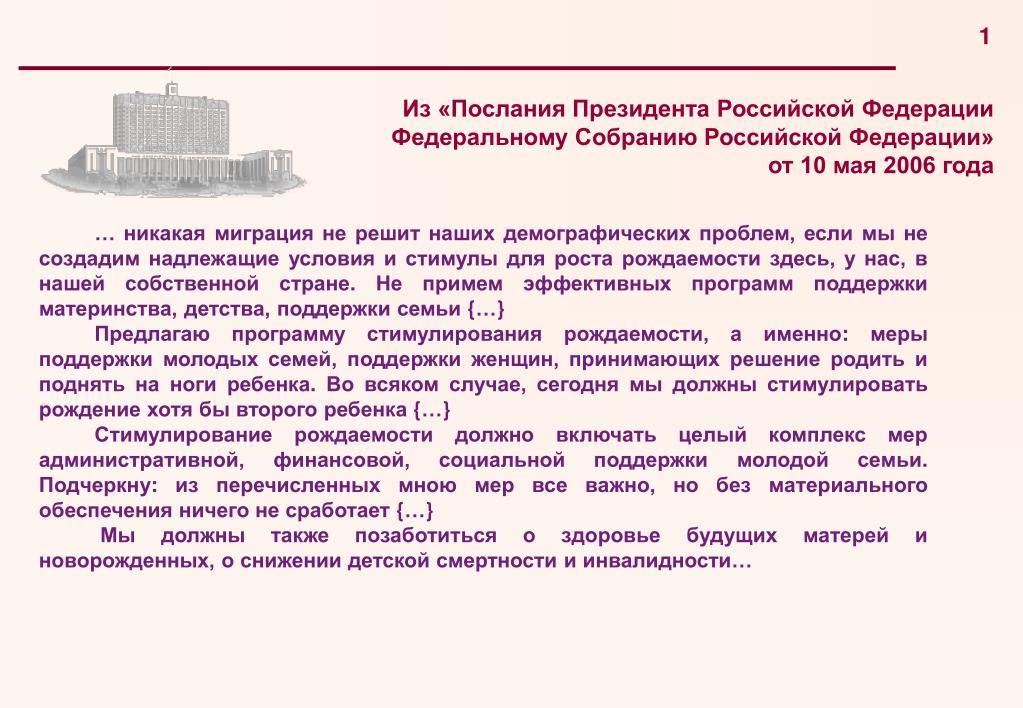 1

Из «Послания Президента Российской Федерации Федеральному Собранию Российской Федерации» от 10 мая 2006 года

… никакая миграция не решит наших демографических проблем, если мы не создадим надлежащие условия и стимулы для роста рождаемости здесь, у нас, в нашей собственной стране. Не примем эффективных программ поддержки материнства, детства, поддержки семьи {…}

Предлагаю программу стимулирования рождаемости, а именно: меры поддержки молодых семей, поддержки женщин, принимающих решение родить и поднять на ноги ребенка. Во всяком случае, сегодня мы должны стимулировать рождение хотя бы второго ребенка {…}

Стимулирование рождаемости должно включать целый комплекс мер административной, финансовой, социальной поддержки молодой семьи. Подчеркну: из перечисленных мною мер все важно, но без материального обеспечения ничего не сработает {…}

Мы должны также позаботиться о здоровье будущих матерей и новорожденных, о снижении детской смертности и инвалидности…